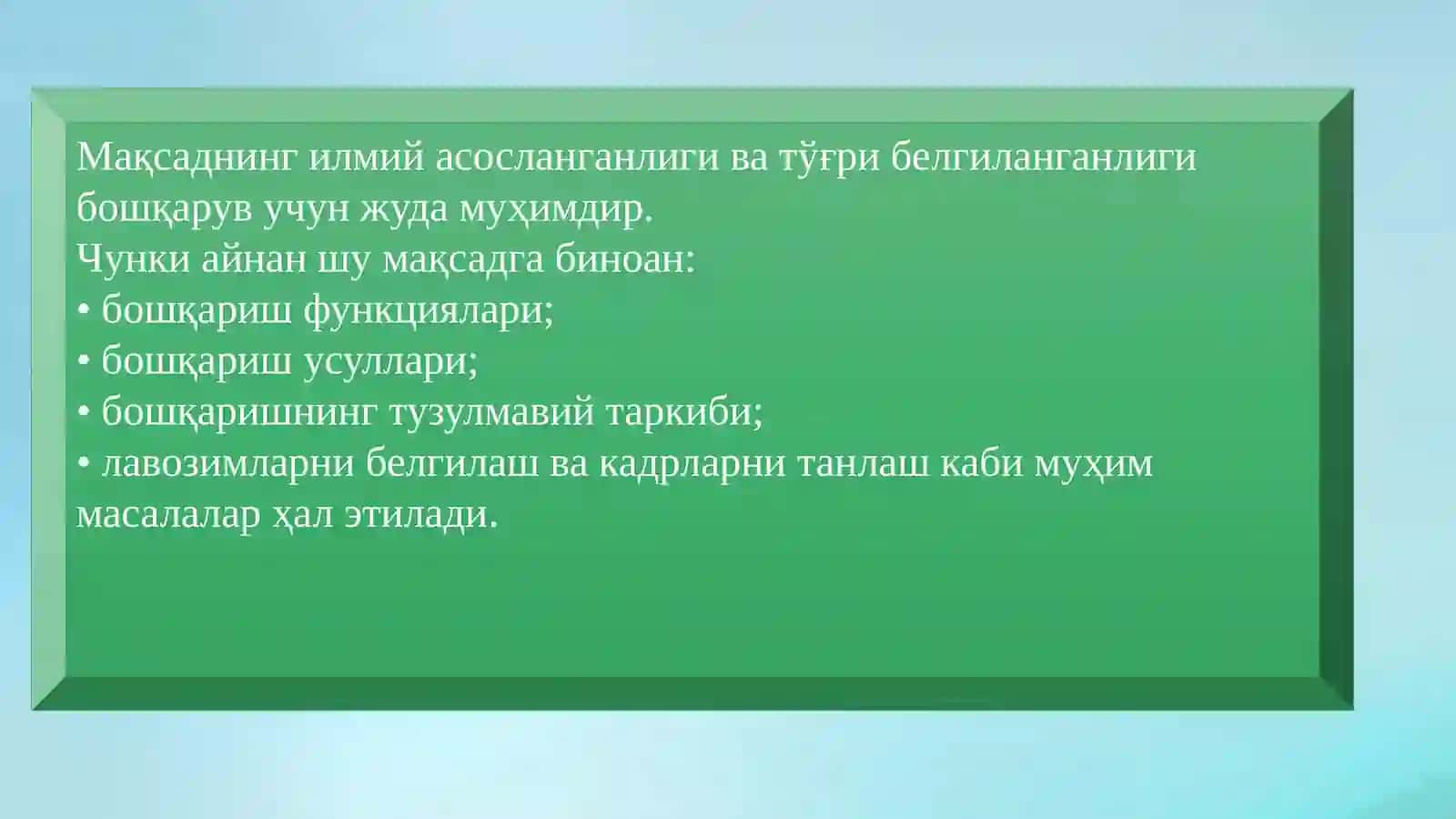 Мақсаднинг илмий асосланганлиги ва тўғри белгиланганлиги бошқарув учун жуда муҳимдир.
Чунки айнан шу мақсадга биноан:
• бошқариш функциялари;
• бошқариш усуллари;
• бошқаришнинг тузулмавий таркиби;
• лавозимларни белгилаш ва кадрларни танлаш каби муҳим масалалар ҳал этилади.